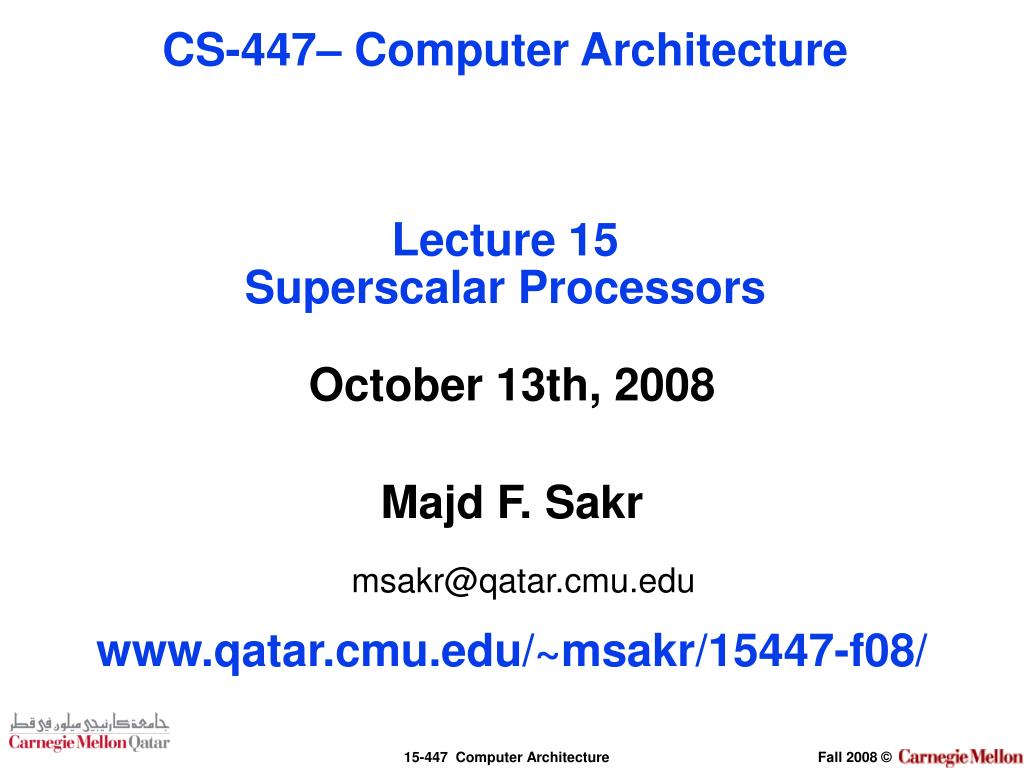 CS-447– Computer Architecture

Lecture 15
Superscalar Processors

October 13th, 2008

Majd F. Sakr

msakr@qatar.cmu.edu

www.qatar.cmu.edu/~msakr/15447-f08/

جامعة كارنيجي ميلون في قطر
Carnegie Mellon Qatar

15-447 Computer Architecture

Fall 2008 © Carnegie Mellon